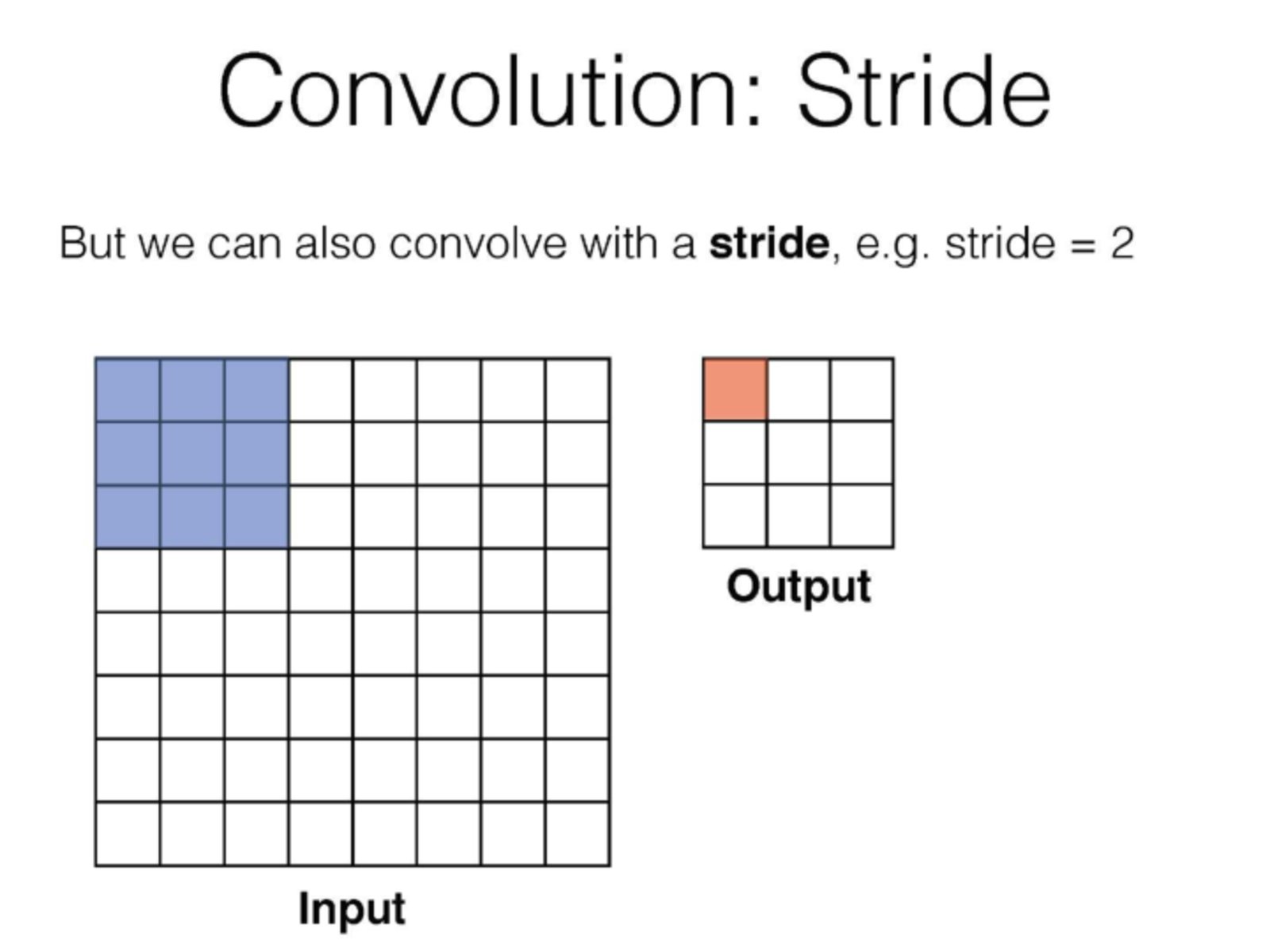 Convolution: Stride

But we can also convolve with a stride, e.g. stride = 2

Output

Input